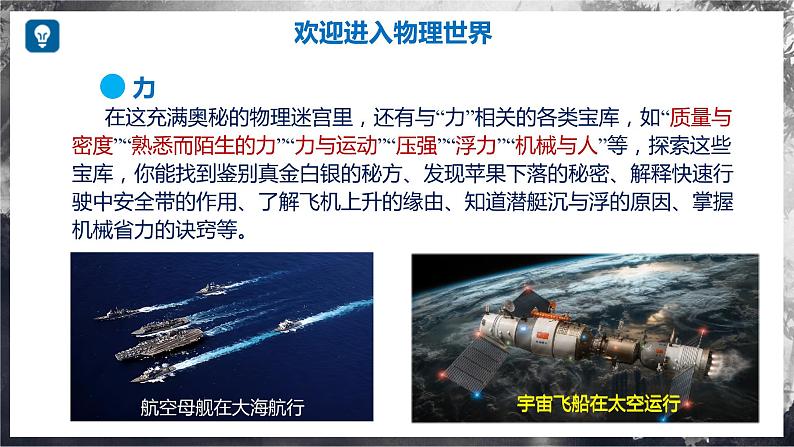 欢迎进入物理世界

力

在这充满奥秘的物理迷宫里，还有与“力”相关的各类宝库，如“质量与密度”“熟悉而陌生的力”“力与运动”“压强”“浮力”“机械与人”等，探索这些宝库，你能找到鉴别真金白银的秘方、发现苹果下落的秘密、解释快速行驶中安全带的作用、了解飞机上升的缘由、知道潜艇沉与浮的原因、掌握机械省力的诀窍等。

航空母舰在大海航行

宇宙飞船在太空运行